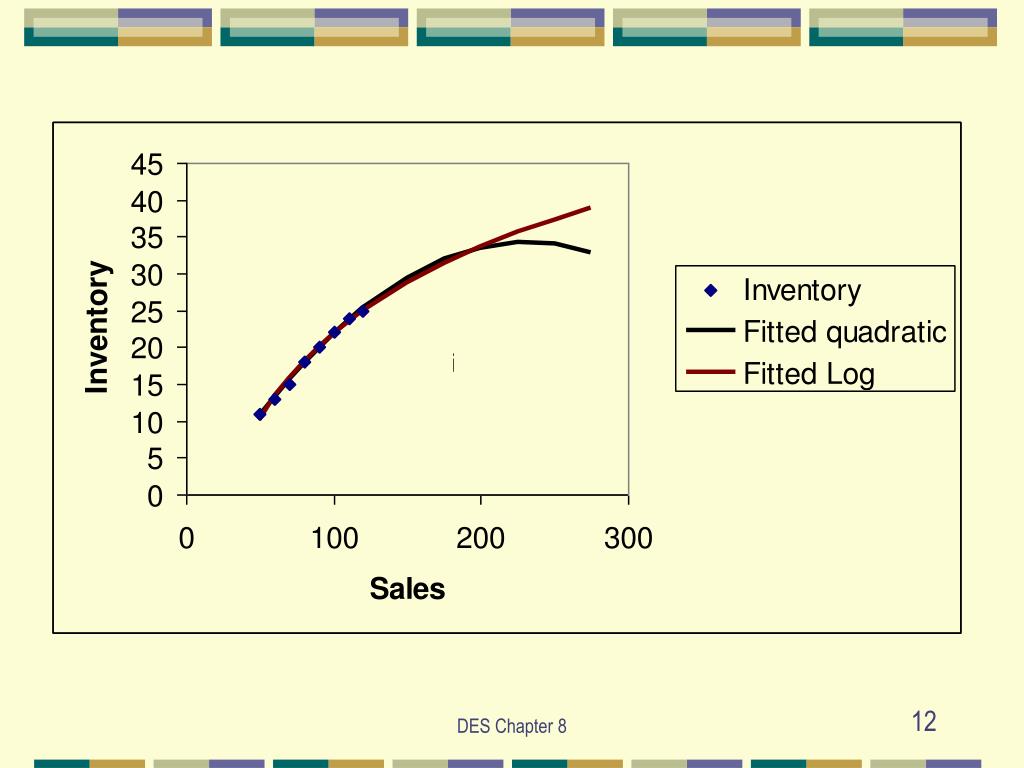 45
40
35
30
25
20
15
10
5
0

Inventory

0
100
200
300

Sales

Inventory
Fitted quadratic
Fitted Log

DES Chapter 8

12